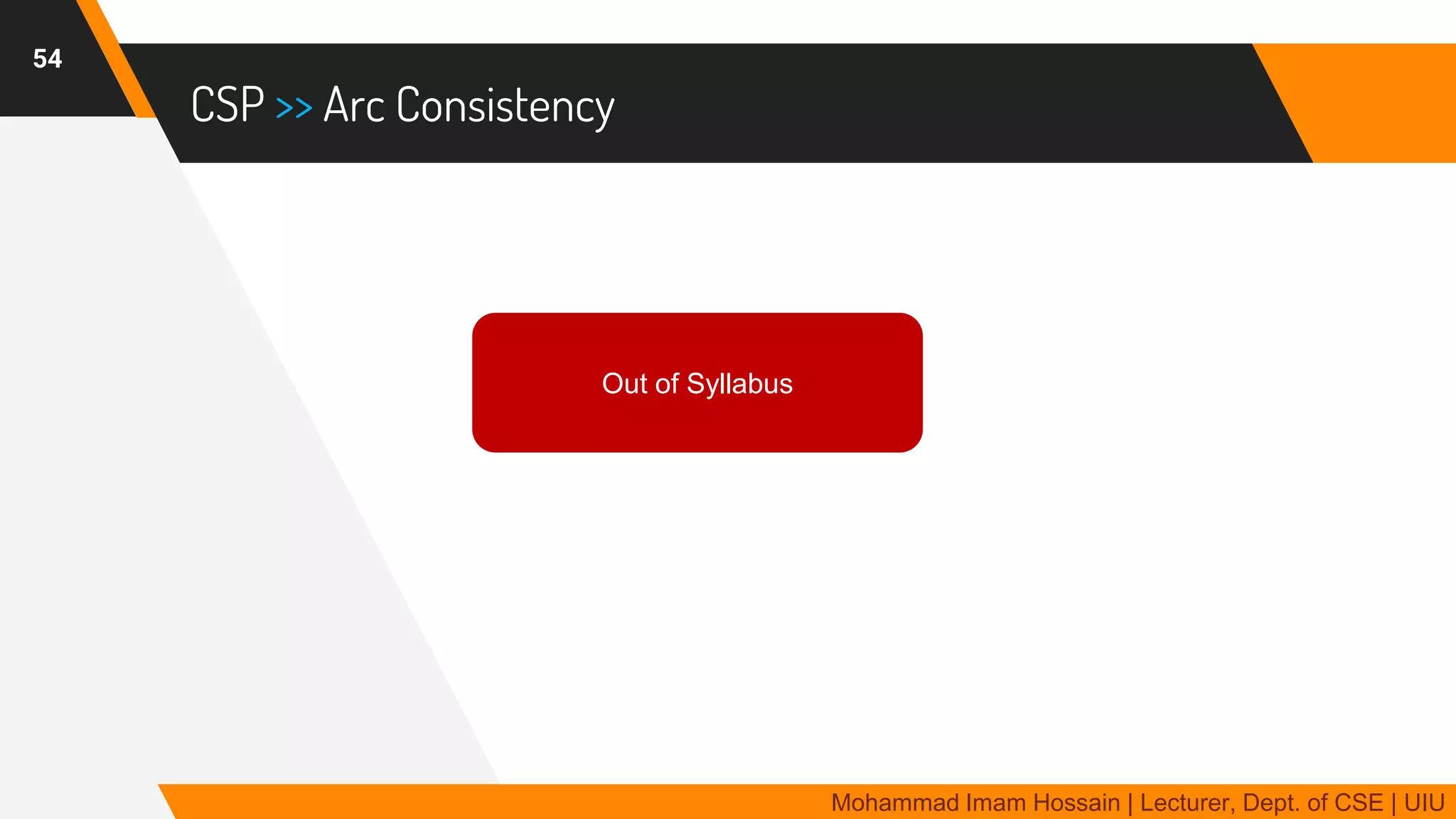 54

CSP >> Arc Consistency

Out of Syllabus

Mohammad Imam Hossain | Lecturer, Dept. of CSE | UIU